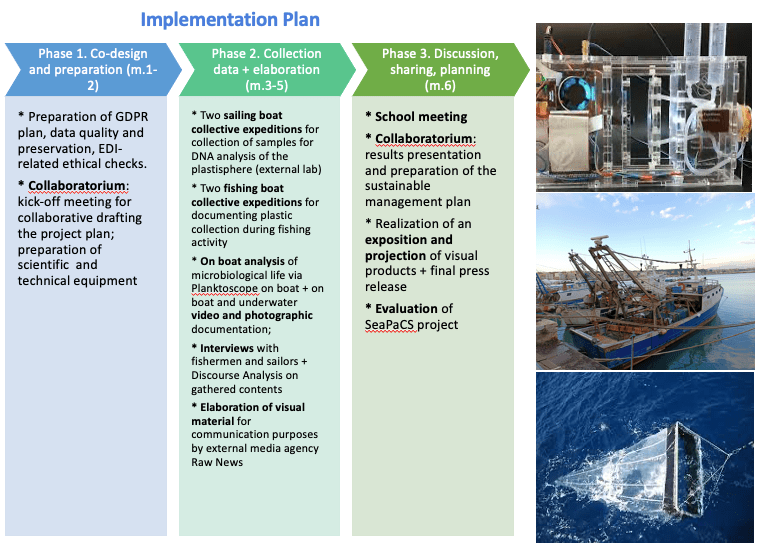 Implementation Plan

Phase 1. Co-design and preparation (m.1-2)

* Preparation of GDPR plan, data quality and preservation, EDI-related ethical checks.

* Collaboratorium: kick-off meeting for collaborative drafting the project plan; preparation of scientific and technical equipment

Phase 2. Collection data + elaboration (m.3-5)

* Two sailing boat collective expeditions for collection of samples for DNA analysis of the plastisphere (external lab)

* Two fishing boat collective expeditions for documenting plastic collection during fishing activity

* On boat analysis of microbiological life via Planktoscope on boat + on boat and underwater video and photographic documentation;

* Interviews with fishermen and sailors + Discourse Analysis on gathered contents

* Elaboration of visual material for communication purposes by external media agency Raw News

Phase 3. Discussion, sharing, planning (m.6)

* School meeting

* Collaboratorium: results presentation and preparation of the sustainable management plan

* Realization of an exposition and projection of visual products + final press release

* Evaluation of SeaPaCS project